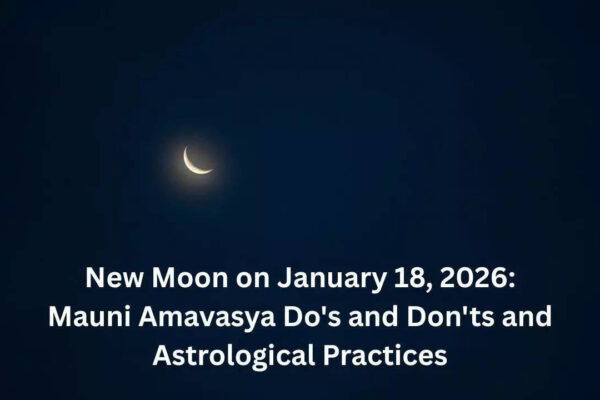 New Moon on January 18, 2026: Mauni Amavasya Do's and Don'ts and Astrological Practices